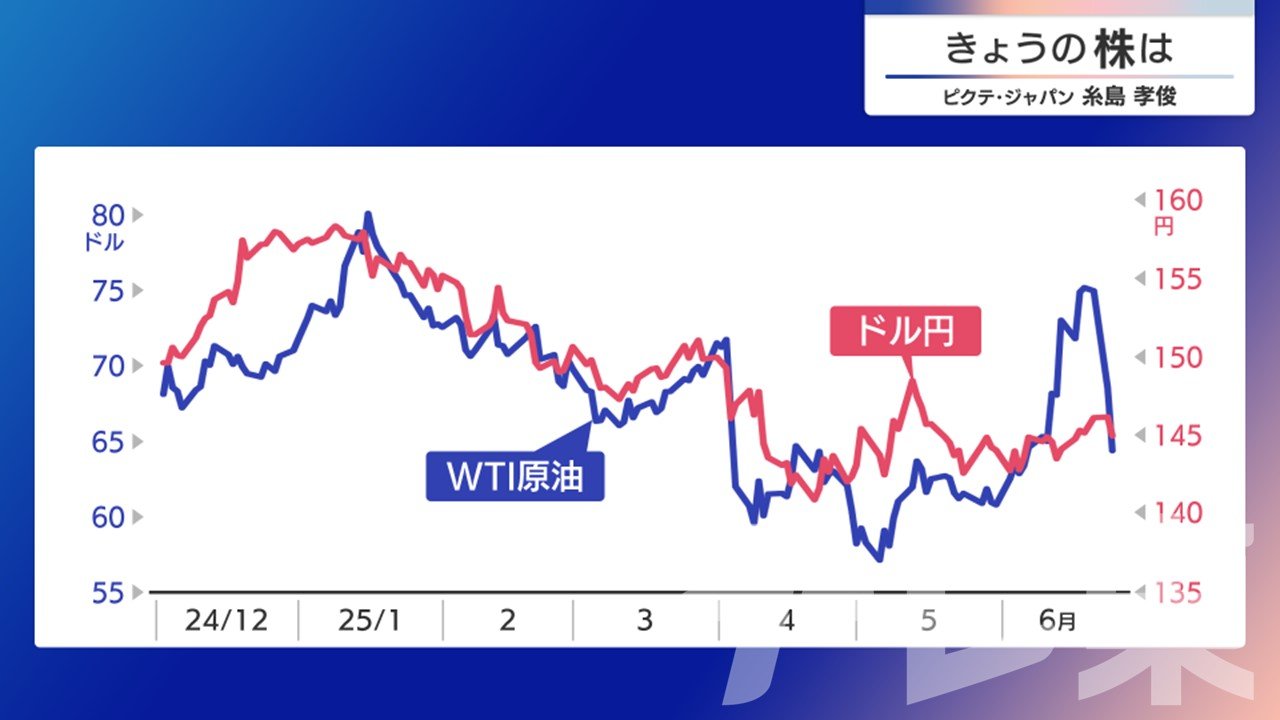 きょうの株は
ピクテ・ジャパン 糸島 孝俊

80 ドル
75
70
65
60
55

160 円
155
150
145
140
135

ドル円
WTI原油

24/12
25/1
2
3
4
5
6月